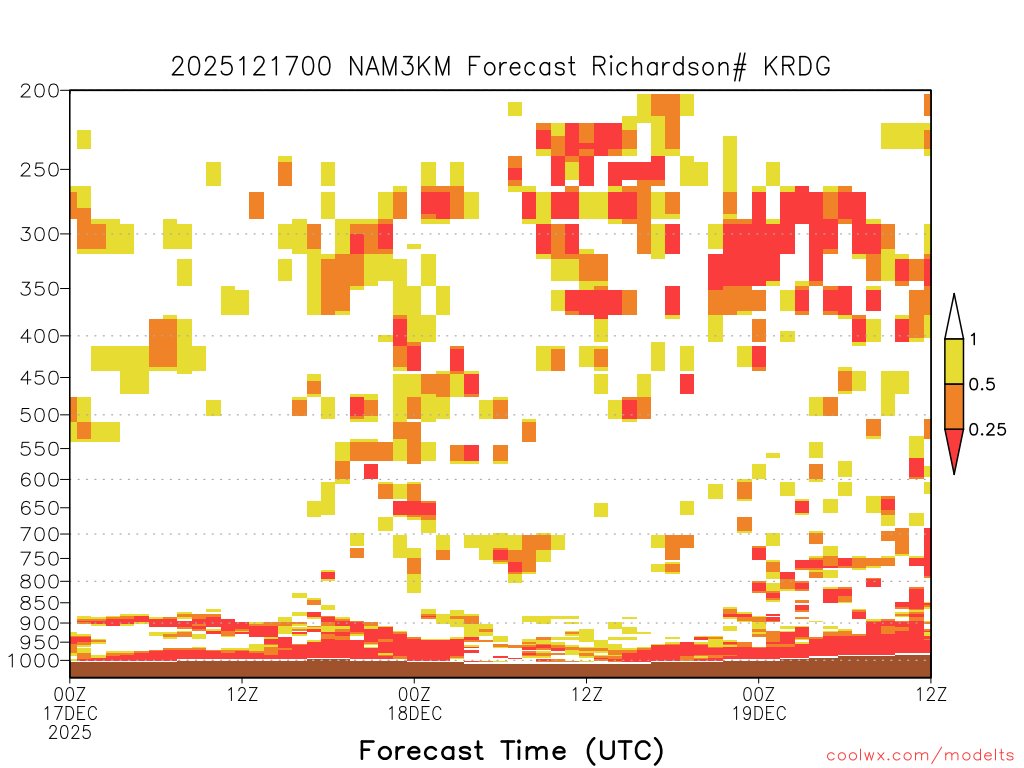 2025121700 NAM3KM Forecast Richardson# KRDG

200
250
300
350
400
450
500
550
600
650
700
750
800
850
900
950
1000

1
0.5
0.25

00Z
17DEC
2025
12Z
00Z
18DEC
12Z
00Z
19DEC
12Z

Forecast Time (UTC)

coolwx.com/modelts